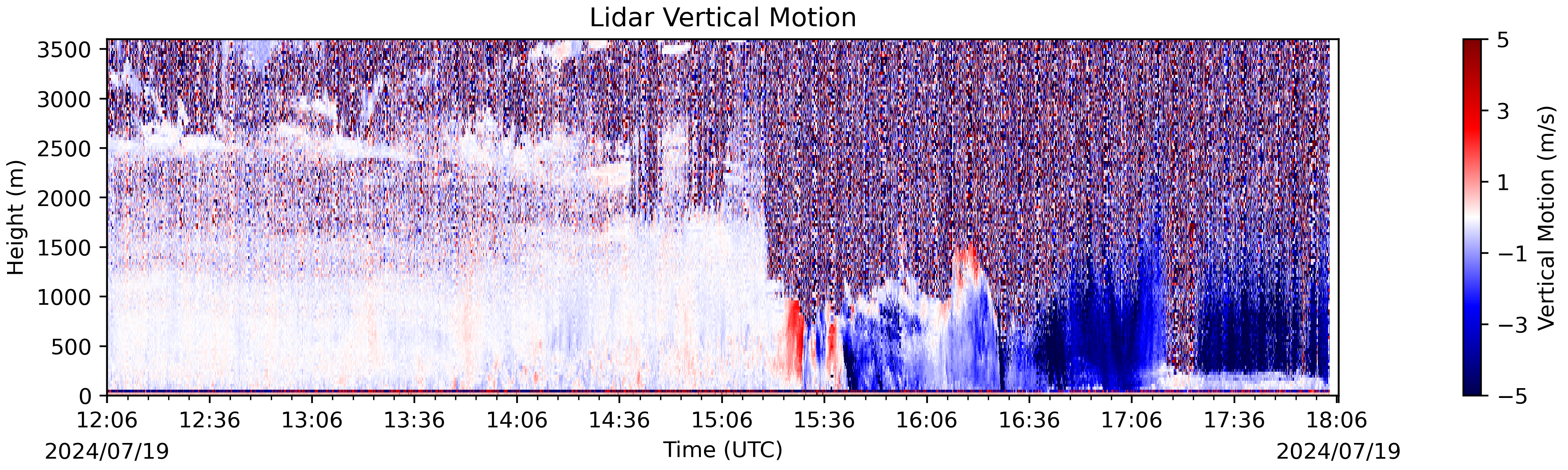 Lidar Vertical Motion

Height (m)
3500
3000
2500
2000
1500
1000
500
0

12:06
12:36
13:06
13:36
14:06
14:36
15:06
15:36
16:06
16:36
17:06
17:36
18:06
2024/07/19
Time (UTC)
2024/07/19

5
3
1
−1
−3
−5
Vertical Motion (m/s)